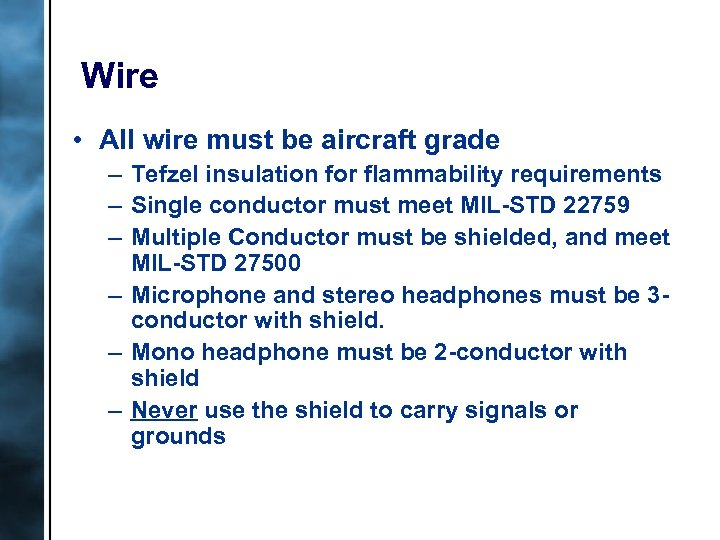 Wire

• All wire must be aircraft grade
– Tefzel insulation for flammability requirements
– Single conductor must meet MIL-STD 22759
– Multiple Conductor must be shielded, and meet MIL-STD 27500
– Microphone and stereo headphones must be 3-conductor with shield.
– Mono headphone must be 2-conductor with shield
– Never use the shield to carry signals or grounds